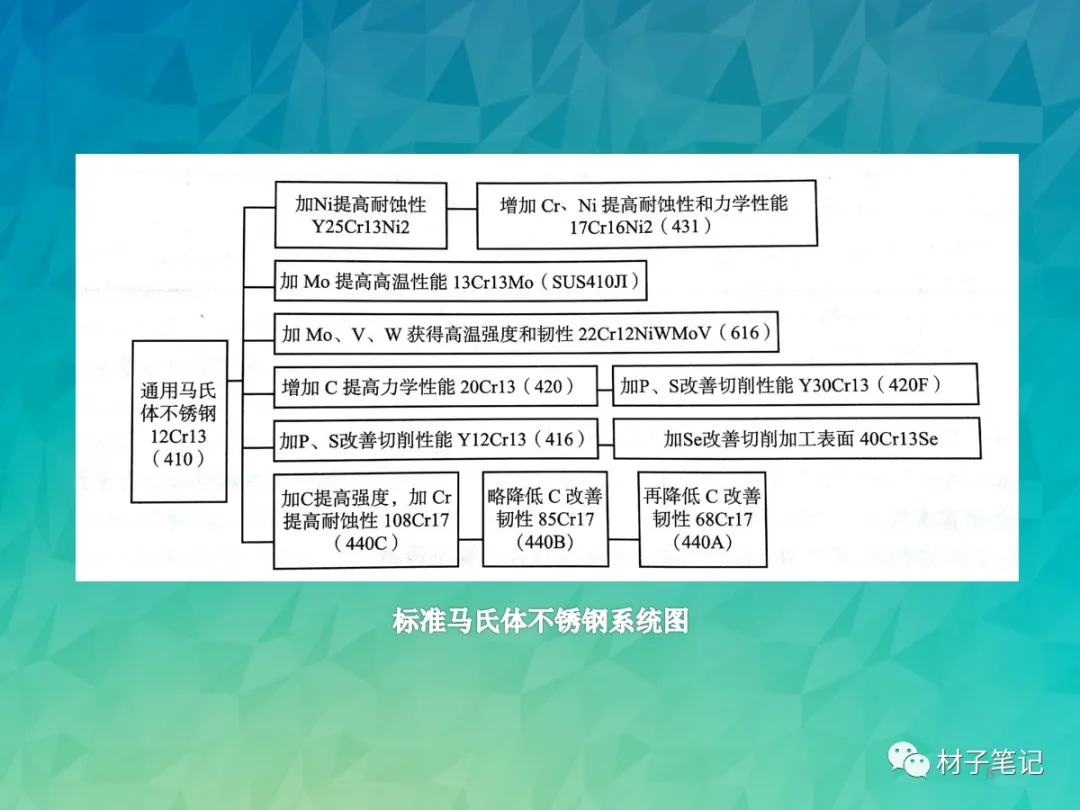 通用马氏体不锈钢 12Cr13（410）

加Ni提高耐蚀性 Y25Cr13Ni2

增加 Cr、Ni 提高耐蚀性和力学性能 17Cr16Ni2（431）

加 Mo 提高高温性能 13Cr13Mo（SUS410JI）

加 Mo、V、W 获得高温强度和韧性 22Cr12NiWMoV（616）

增加 C 提高力学性能 20Cr13（420）

加P、S改善切削性能 Y30Cr13（420F）

加P、S改善切削性能 Y12Cr13（416）

加Se改善切削加工表面 40Cr13Se

加C提高强度，加 Cr 提高耐蚀性 108Cr17（440C）

略降低 C 改善韧性 85Cr17（440B）

再降低 C 改善韧性 68Cr17（440A）

标准马氏体不锈钢系统图

材子笔记